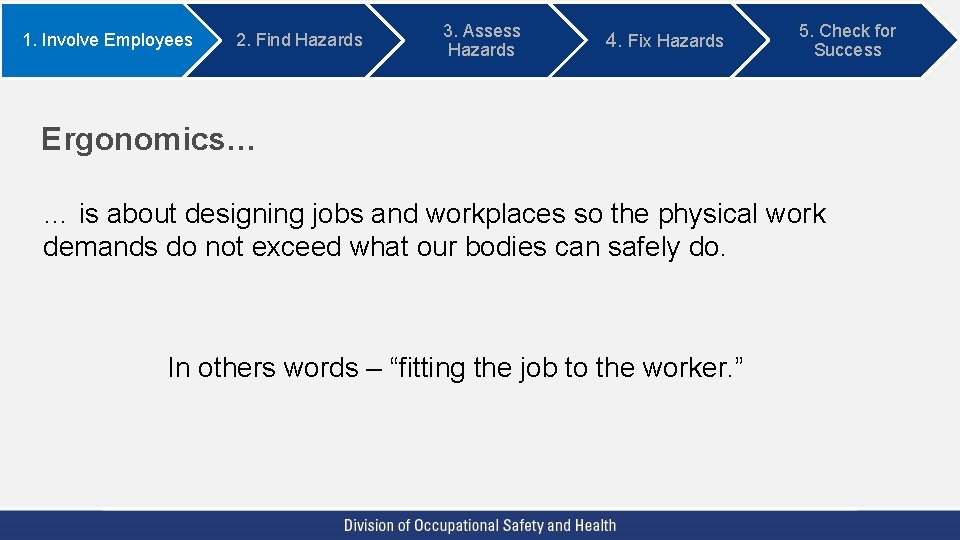 1. Involve Employees

2. Find Hazards

3. Assess Hazards

4. Fix Hazards

5. Check for Success

Ergonomics…

… is about designing jobs and workplaces so the physical work demands do not exceed what our bodies can safely do.

In others words – “fitting the job to the worker.”

Division of Occupational Safety and Health